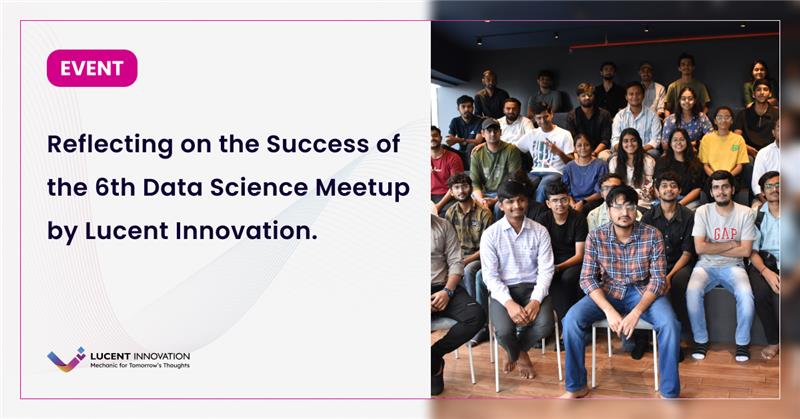 EVENT

Reflecting on the Success of the 6th Data Science Meetup by Lucent Innovation.

LUCENT INNOVATION
Mechanic for Tomorrow's Thoughts

GAP